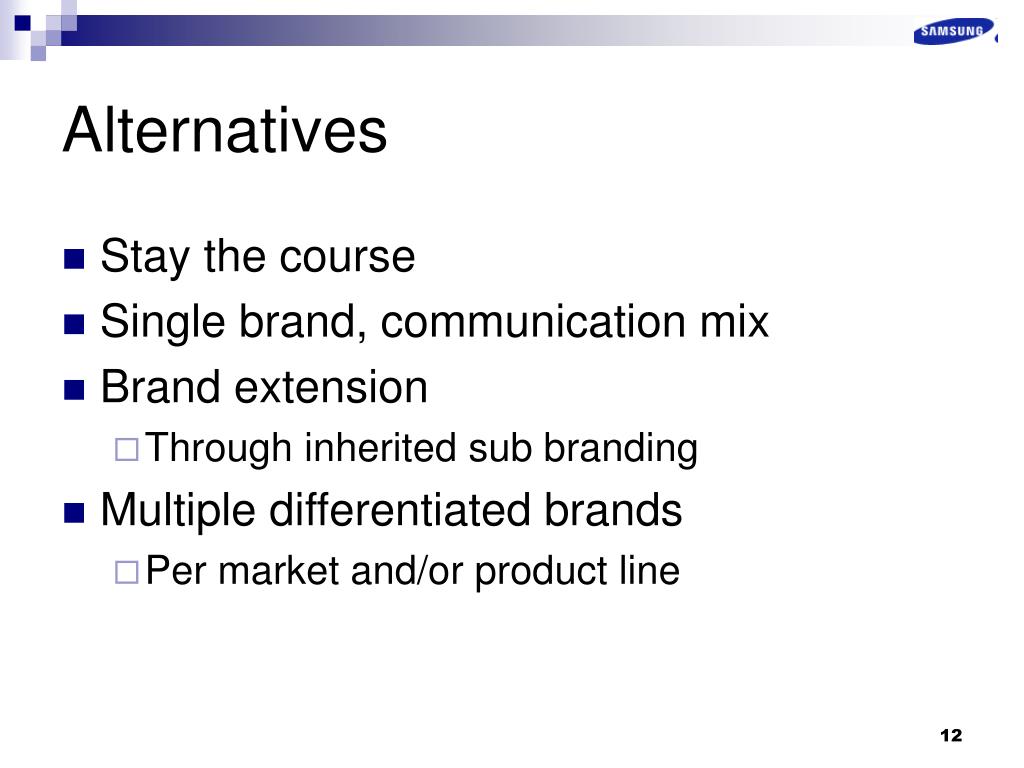 SAMSUNG

Alternatives

Stay the course
Single brand, communication mix
Brand extension
Through inherited sub branding
Multiple differentiated brands
Per market and/or product line

12